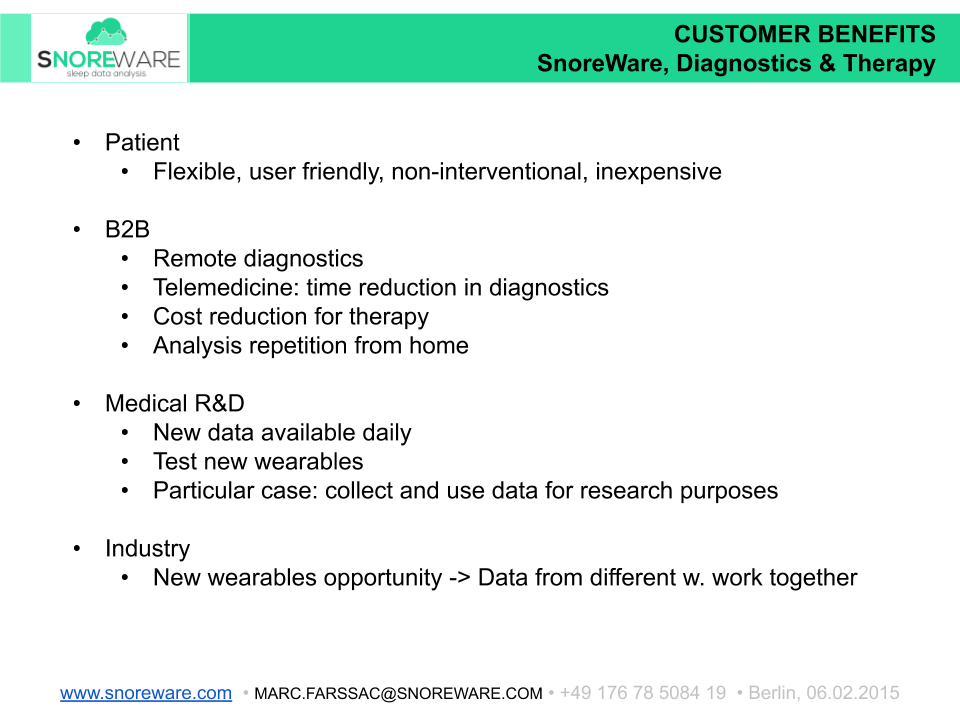 SNOREWARE
sleep data analysis

CUSTOMER BENEFITS
SnoreWare, Diagnostics & Therapy

• Patient
  • Flexible, user friendly, non-interventional, inexpensive

• B2B
  • Remote diagnostics
  • Telemedicine: time reduction in diagnostics
  • Cost reduction for therapy
  • Analysis repetition from home

• Medical R&D
  • New data available daily
  • Test new wearables
  • Particular case: collect and use data for research purposes

• Industry
  • New wearables opportunity -> Data from different w. work together

www.snoreware.com • MARC.FARSSAC@SNOREWARE.COM • +49 176 78 5084 19 • Berlin, 06.02.2015